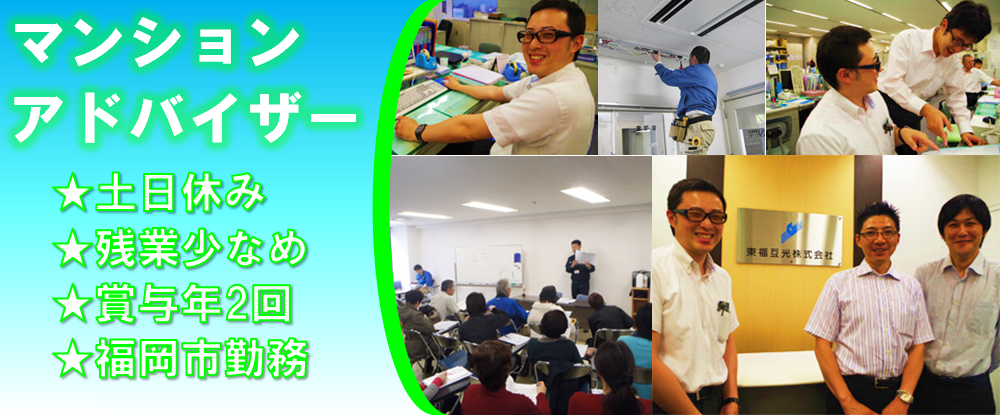 マンション
アドバイザー

★土日休み
★残業少なめ
★賞与年2回
★福岡市勤務

東福互光株式会社